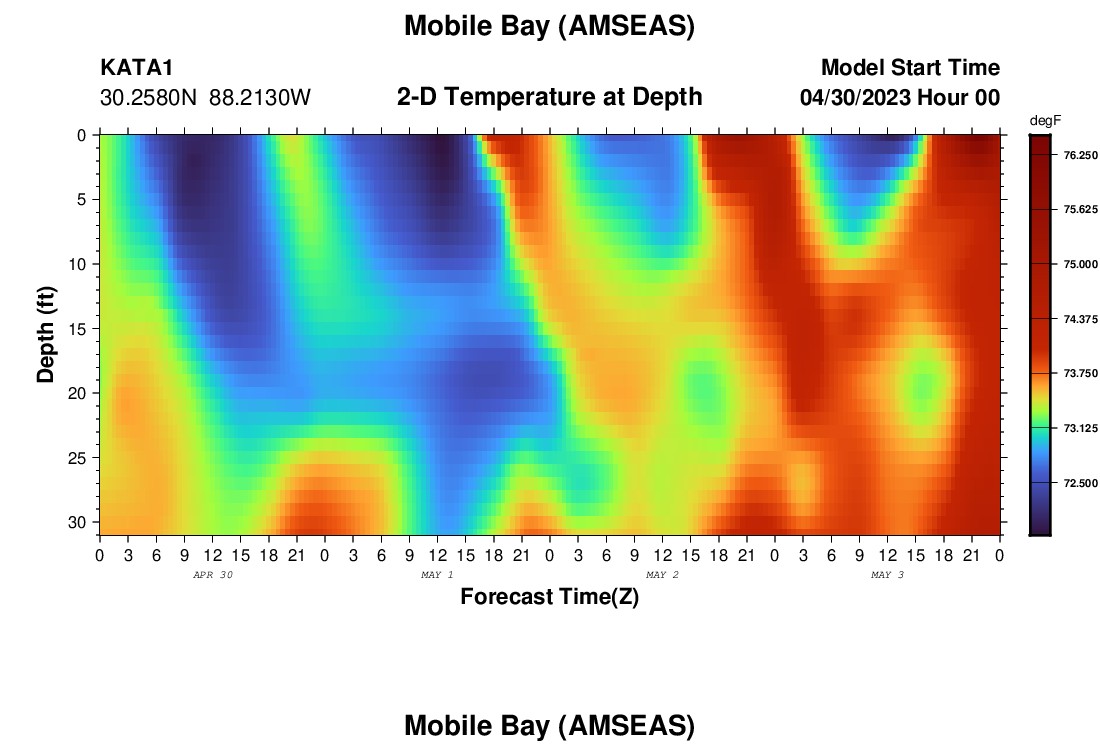 Mobile Bay (AMSEAS)

KATA1
30.2580N 88.2130W

2-D Temperature at Depth

Model Start Time
04/30/2023 Hour 00

degF
76.250
75.625
75.000
74.375
73.750
73.125
72.500

Depth (ft)
0
5
10
15
20
25
30

0 3 6 9 12 15 18 21 0 3 6 9 12 15 18 21 0 3 6 9 12 15 18 21 0 3 6 9 12 15 18 21 0
APR 30 MAY 1 MAY 2 MAY 3
Forecast Time(Z)

Mobile Bay (AMSEAS)